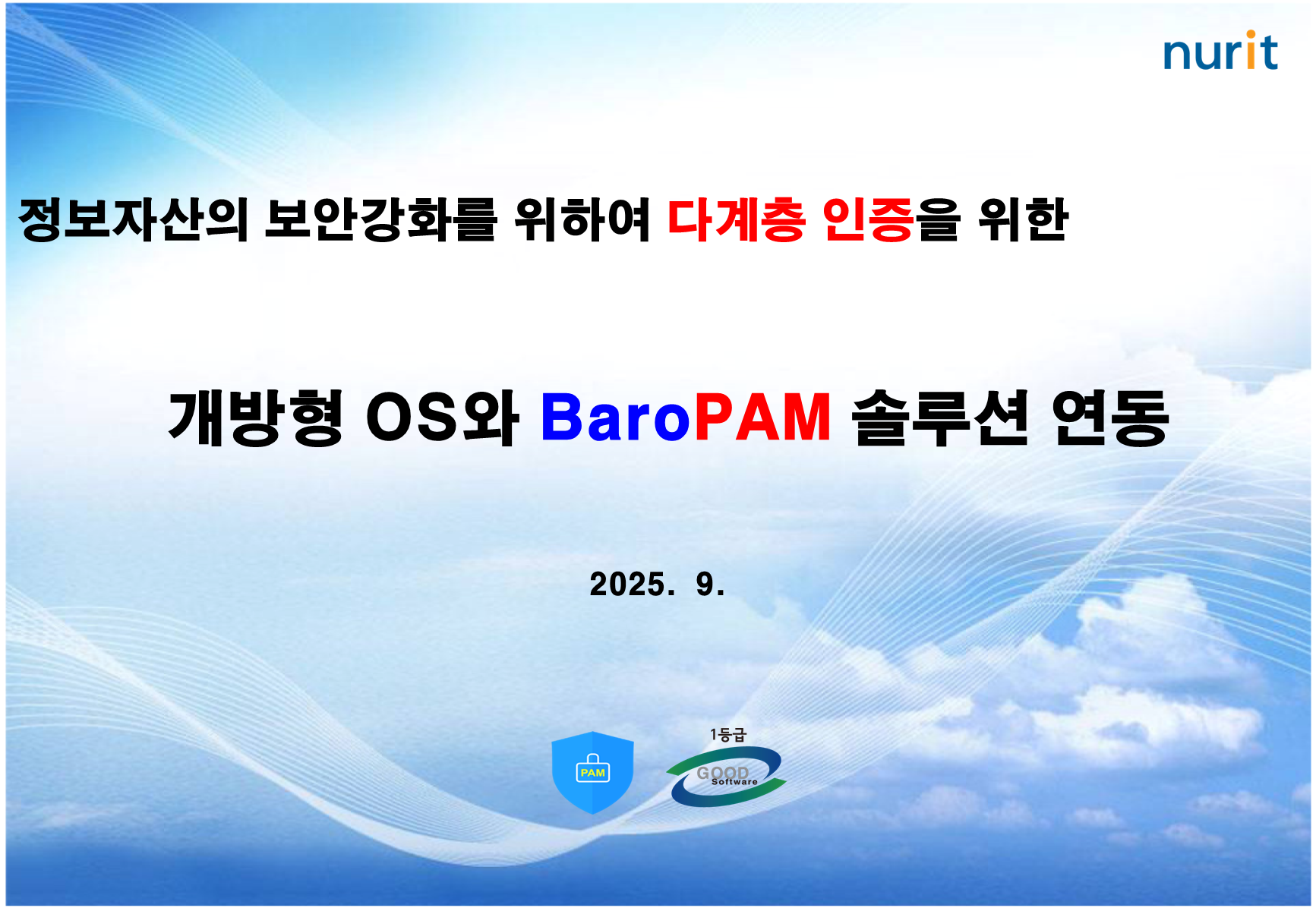 nurit

정보자산의 보안강화를 위하여 다계층 인증을 위한

개방형 OS와 BaroPAM 솔루션 연동

2025. 9.

PAM

1등급
GOOD Software